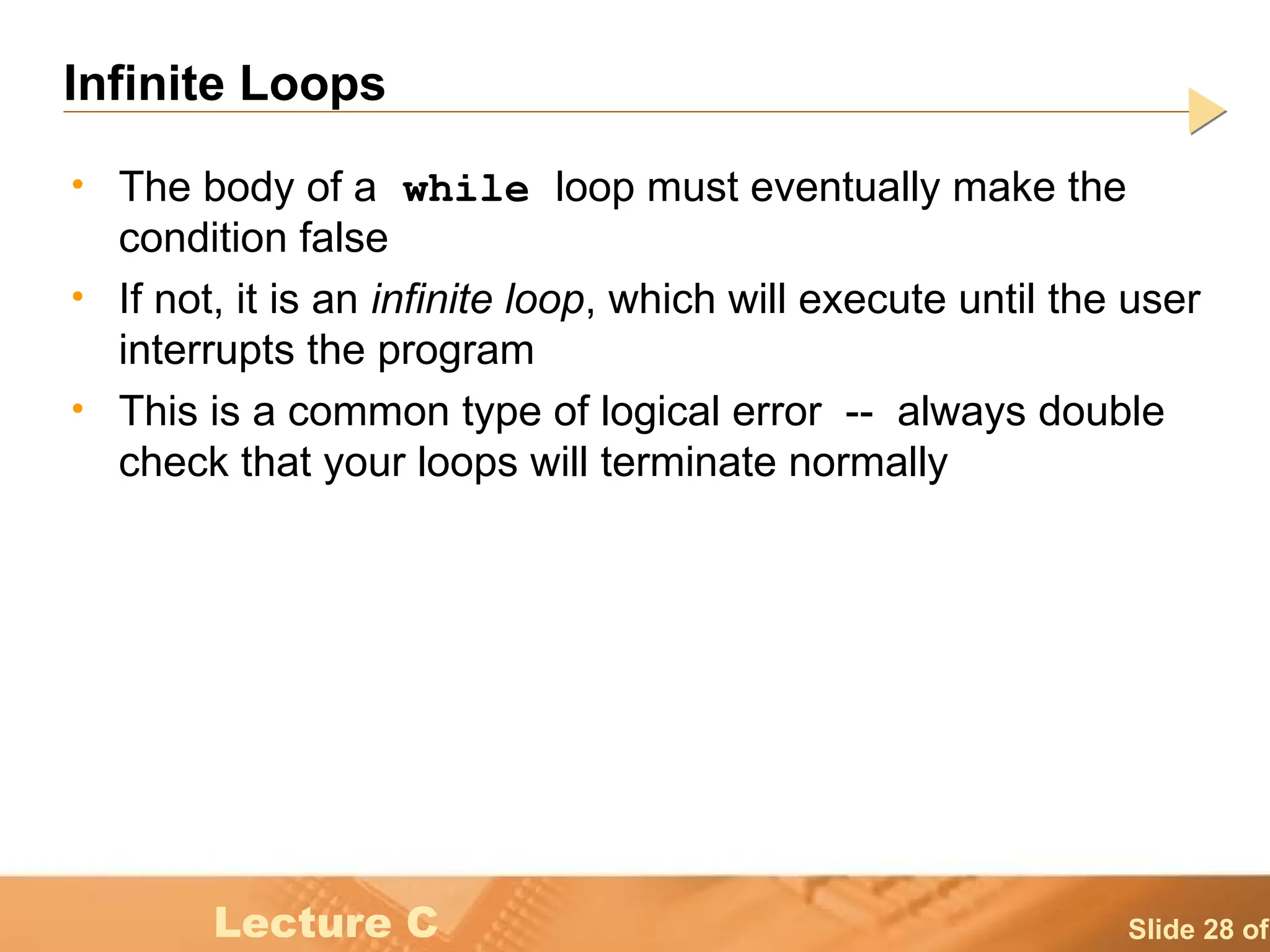 Infinite Loops

• The body of a while loop must eventually make the condition false

• If not, it is an infinite loop, which will execute until the user interrupts the program

• This is a common type of logical error -- always double check that your loops will terminate normally

Lecture C

Slide 28 of